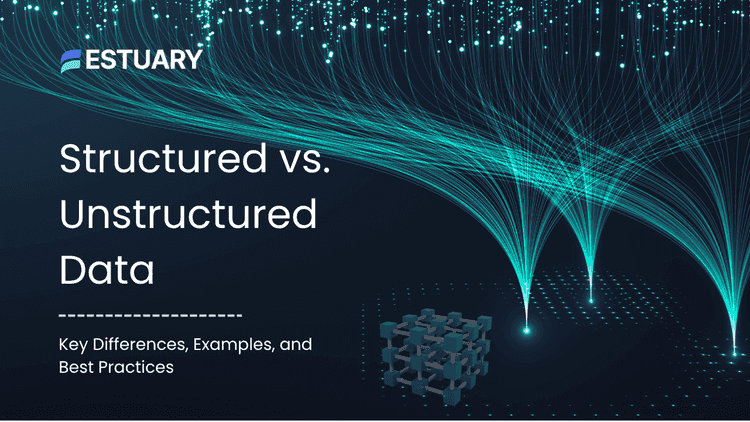 ESTUARY

Structured vs. Unstructured Data

Key Differences, Examples, and Best Practices